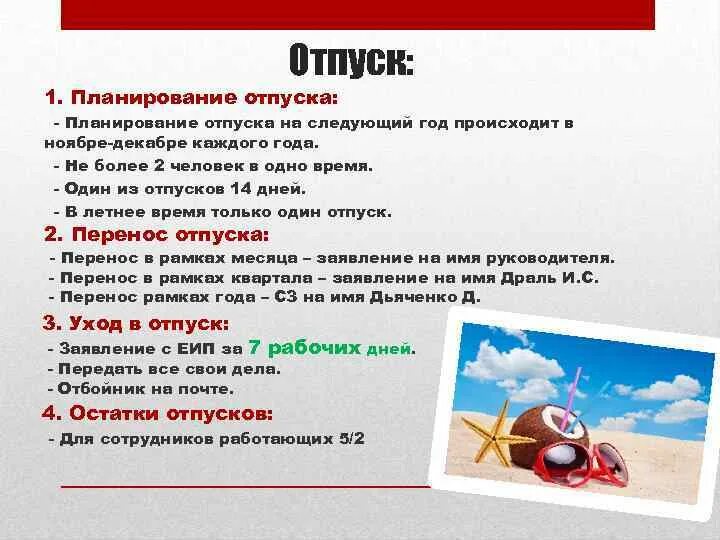 Отпуск:

1. Планирование отпуска:

- Планирование отпуска на следующий год происходит в ноябре-декабре каждого года.

- Не более 2 человек в одно время.

- Один из отпусков 14 дней.

- В летнее время только один отпуск.

2. Перенос отпуска:

- Перенос в рамках месяца – заявление на имя руководителя.
- Перенос в рамках квартала – заявление на имя Драль И.С.
- Перенос рамках года – СЗ на имя Дьяченко Д.

3. Уход в отпуск:

- Заявление с ЕИП за 7 рабочих дней.
- Передать все свои дела.
- Отбойник на почте.

4. Остатки отпусков:

- Для сотрудников работающих 5/2